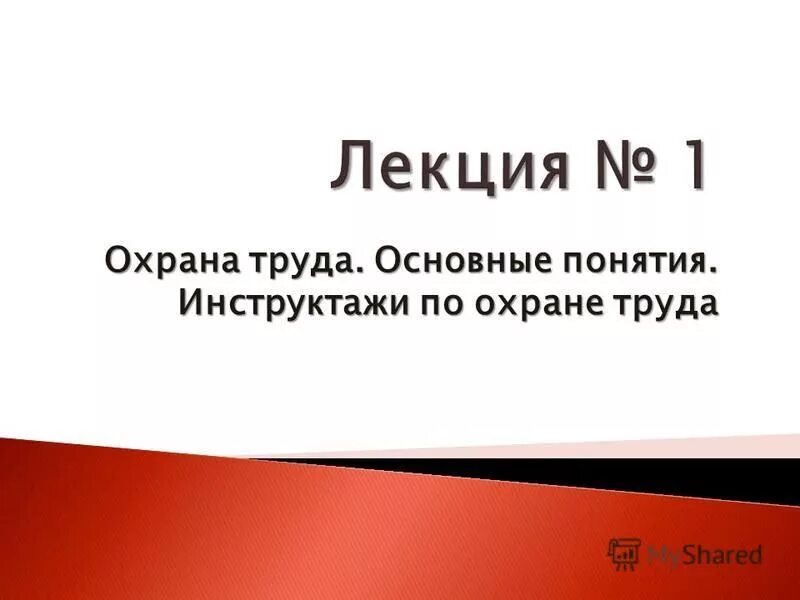 Лекция № 1

Охрана труда. Основные понятия. Инструктажи по охране труда

MyShared